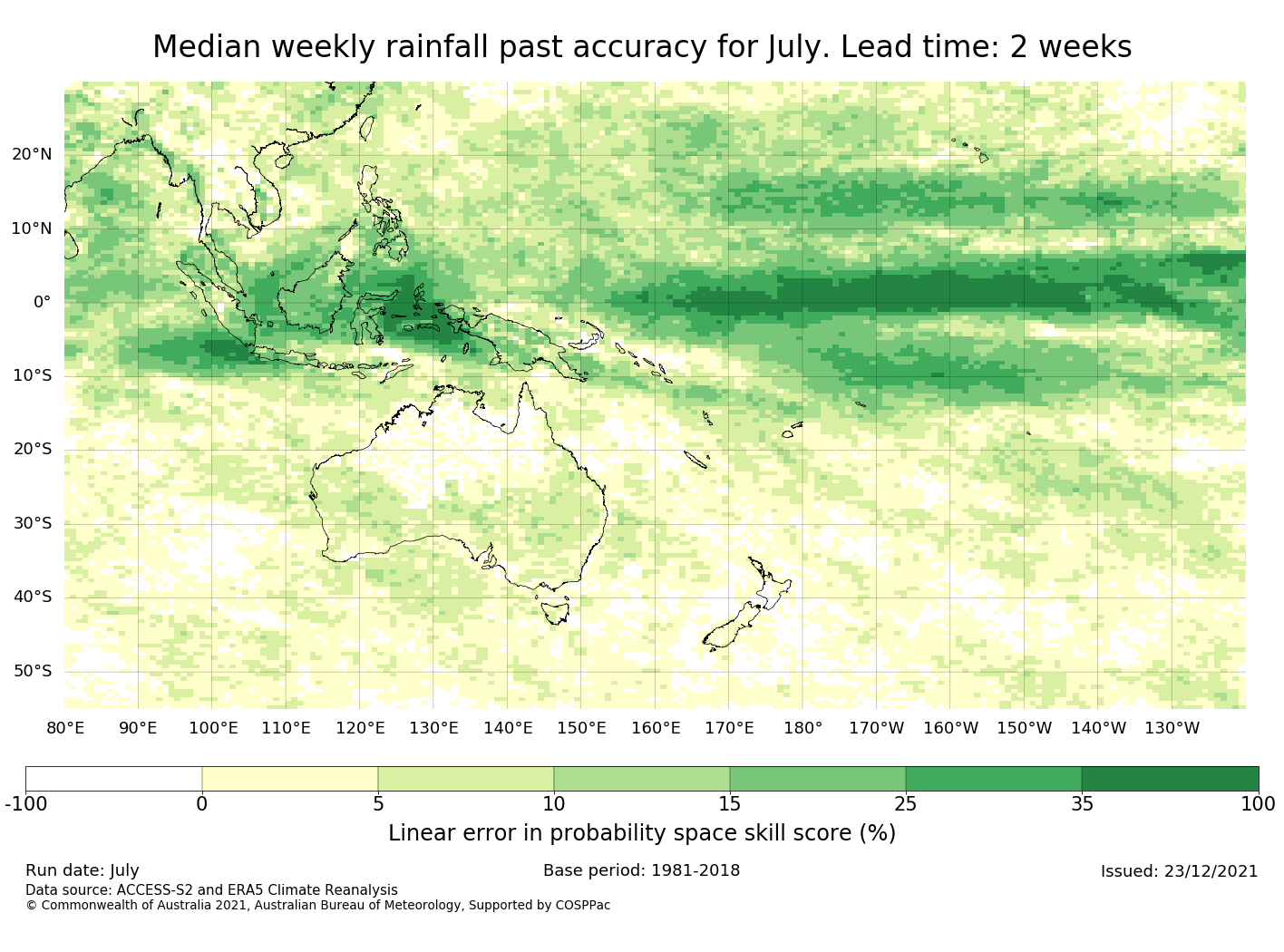 Median weekly rainfall past accuracy for July. Lead time: 2 weeks

20°N
10°N
0°
10°S
20°S
30°S
40°S
50°S

80°E 90°E 100°E 110°E 120°E 130°E 140°E 150°E 160°E 170°E 180° 170°W 160°W 150°W 140°W 130°W

-100 0 5 10 15 25 35 100

Linear error in probability space skill score (%)

Run date: July
Base period: 1981-2018
Issued: 23/12/2021
Data source: ACCESS-S2 and ERA5 Climate Reanalysis
© Commonwealth of Australia 2021, Australian Bureau of Meteorology, Supported by COSPPac